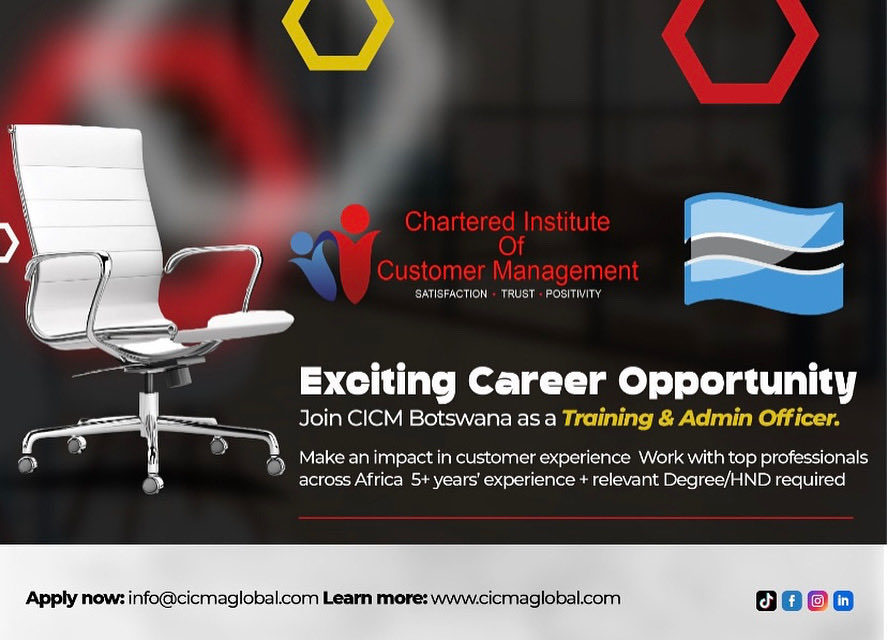 Chartered Institute Of Customer Management
SATISFACTION • TRUST • POSITIVITY

Exciting Career Opportunity
Join CICM Botswana as a Training & Admin Officer.

Make an impact in customer experience Work with top professionals across Africa 5+ years' experience + relevant Degree/HND required

Apply now: info@cicmaglobal.com Learn more: www.cicmaglobal.com